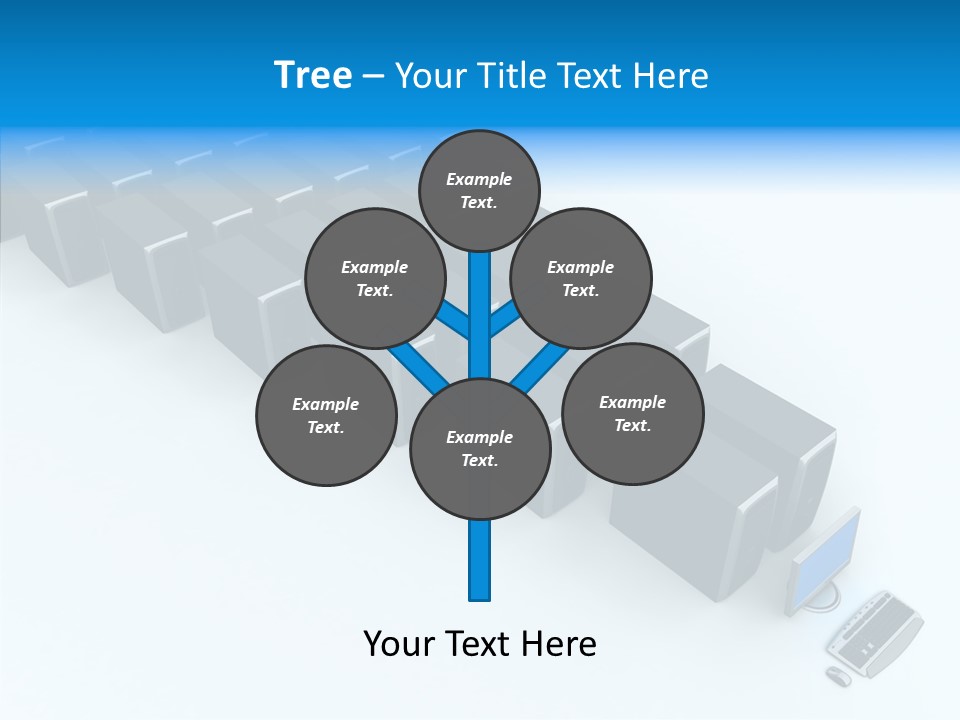 Tree – Your Title Text Here

Example Text.

Example Text.

Example Text.

Example Text.

Example Text.

Example Text.

Your Text Here